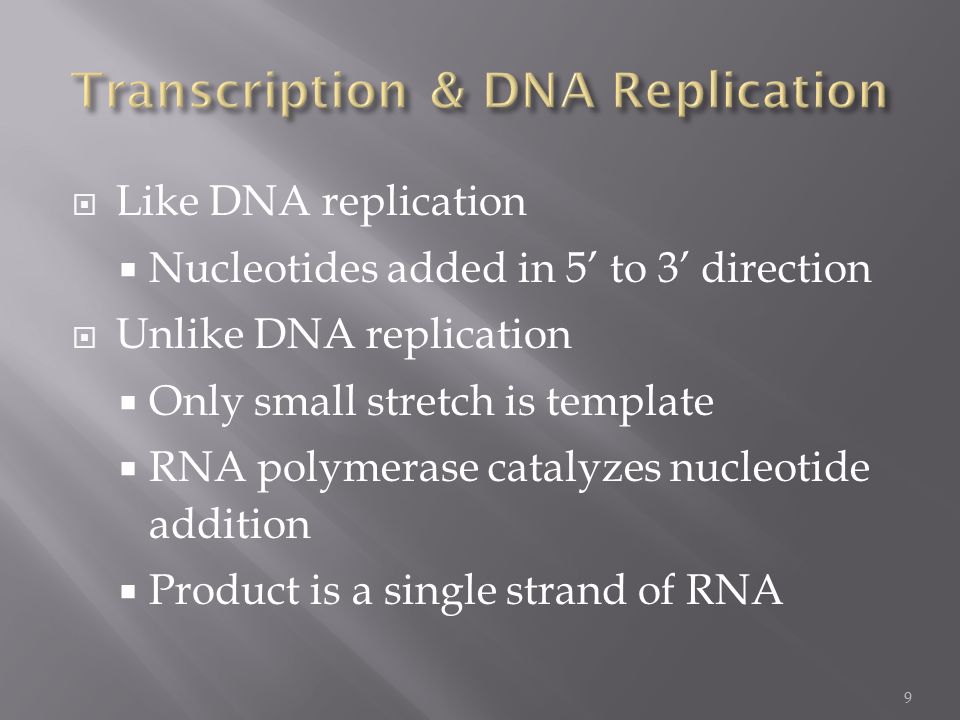 Transcription & DNA Replication

Like DNA replication

Nucleotides added in 5′ to 3′ direction

Unlike DNA replication

Only small stretch is template

RNA polymerase catalyzes nucleotide addition

Product is a single strand of RNA

9